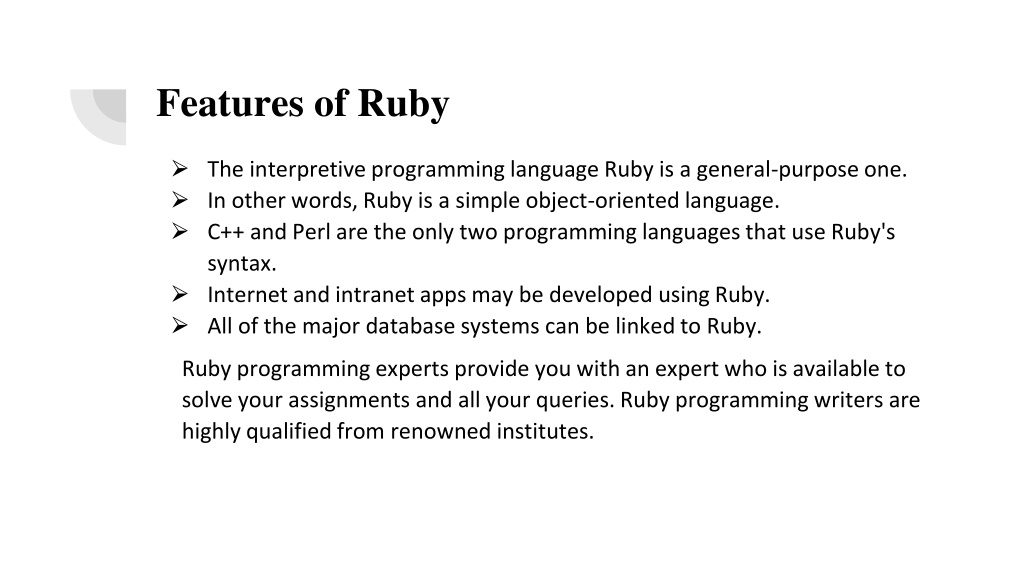 Features of Ruby

➢ The interpretive programming language Ruby is a general-purpose one.
➢ In other words, Ruby is a simple object-oriented language.
➢ C++ and Perl are the only two programming languages that use Ruby's syntax.
➢ Internet and intranet apps may be developed using Ruby.
➢ All of the major database systems can be linked to Ruby.

Ruby programming experts provide you with an expert who is available to solve your assignments and all your queries. Ruby programming writers are highly qualified from renowned institutes.